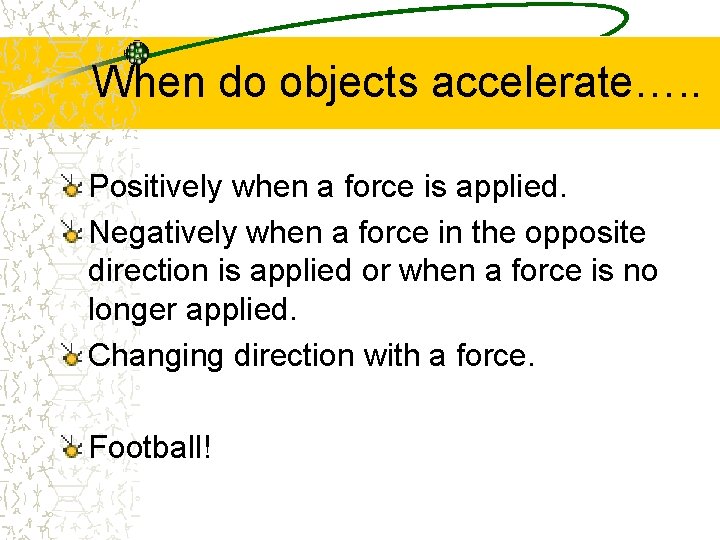 When do objects accelerate…..

Positively when a force is applied.

Negatively when a force in the opposite direction is applied or when a force is no longer applied.

Changing direction with a force.

Football!